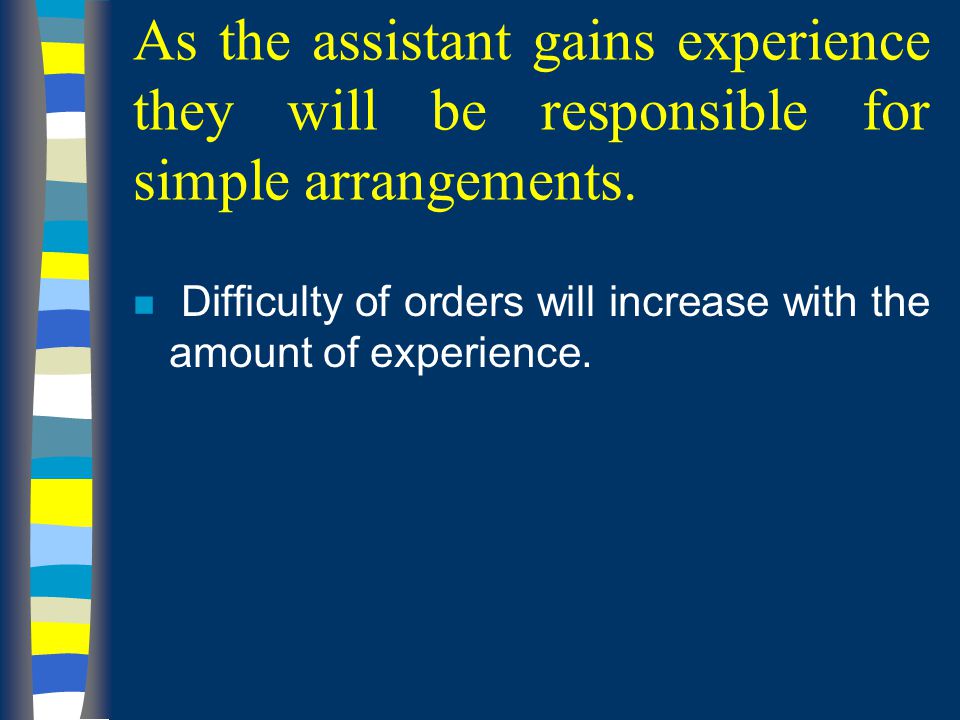 As the assistant gains experience they will be responsible for simple arrangements.

Difficulty of orders will increase with the amount of experience.